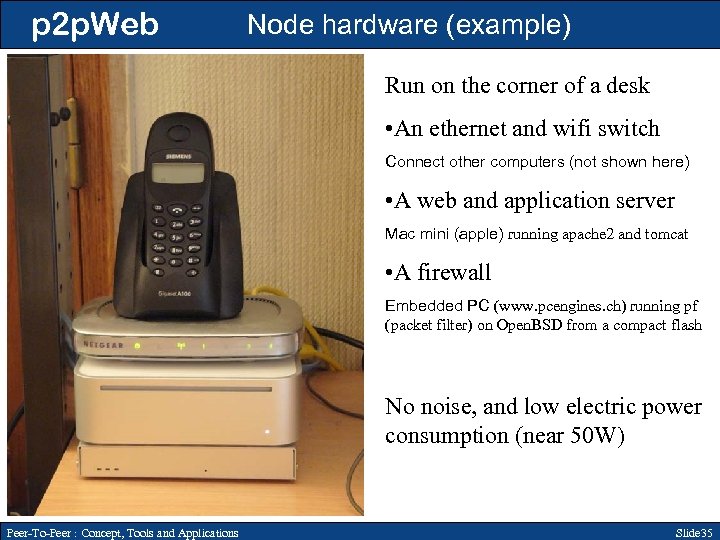 p2pWeb Node hardware (example)

SIEMENS

Gigaset A100

NETGEAR

Run on the corner of a desk

•An ethernet and wifi switch

Connect other computers (not shown here)

•A web and application server

Mac mini (apple) running apache2 and tomcat

•A firewall

Embedded PC (www.pcengines.ch) running pf (packet filter) on OpenBSD from a compact flash

No noise, and low electric power consumption (near 50W)

Peer-To-Peer : Concept, Tools and Applications

Slide35